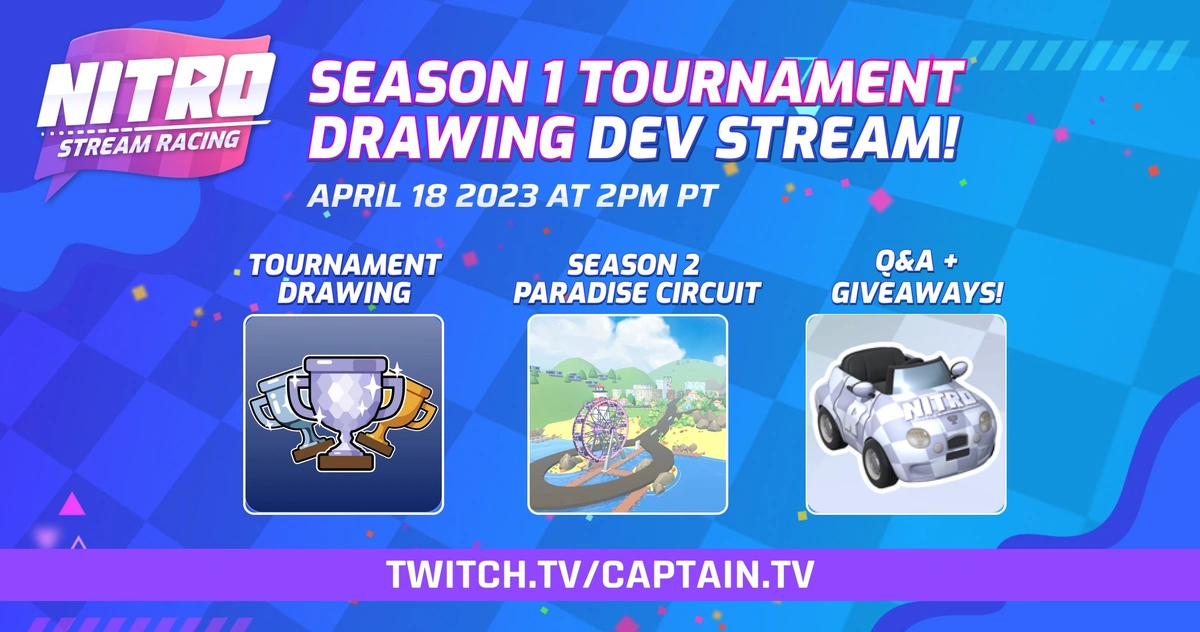 NITRO
STREAM RACING

SEASON 1 TOURNAMENT DRAWING DEV STREAM!

APRIL 18 2023 AT 2PM PT

TOURNAMENT DRAWING

SEASON 2 PARADISE CIRCUIT

Q&A + GIVEAWAYS!

NITRO

TWITCH.TV/CAPTAIN.TV